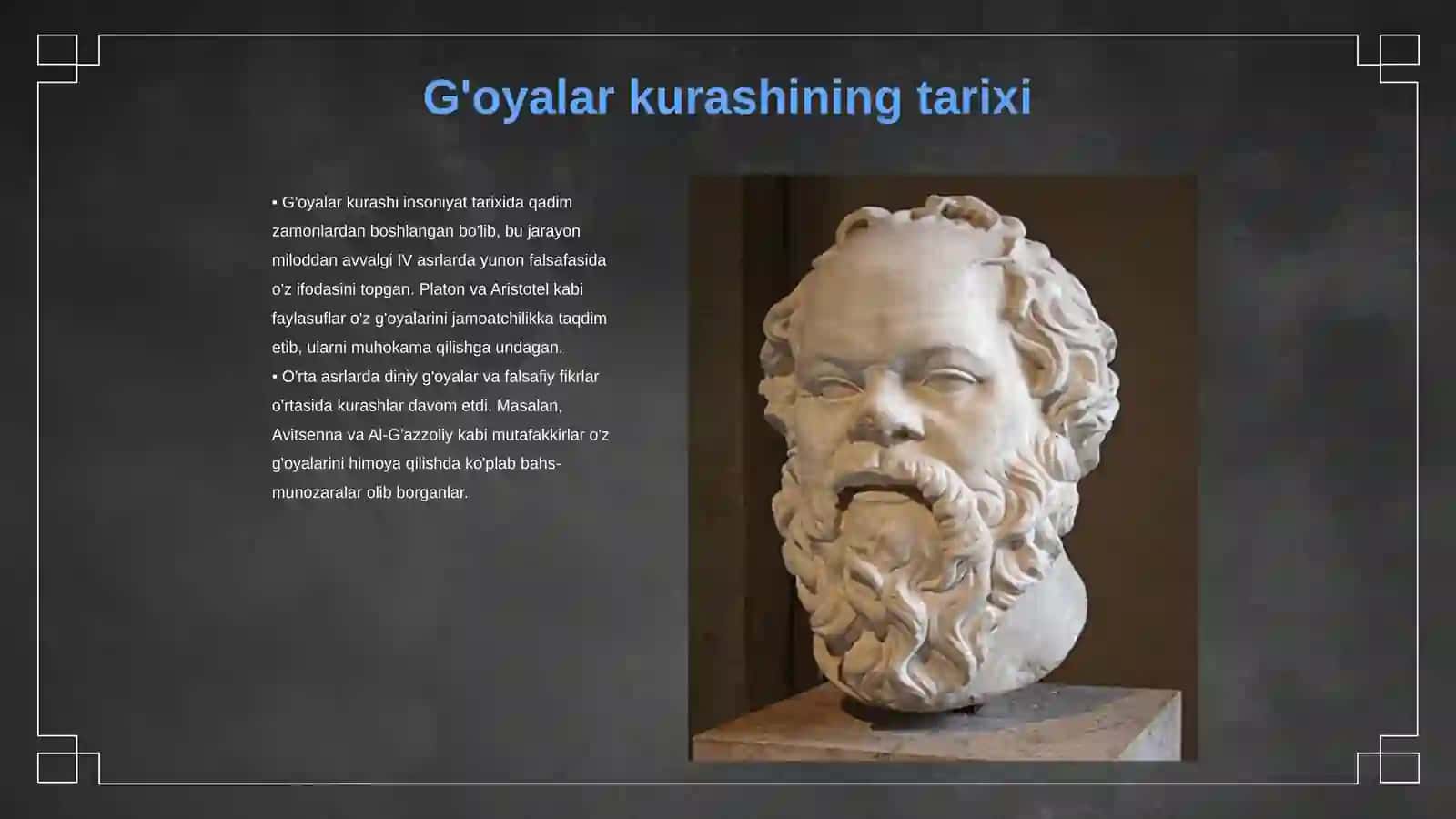 G'oyalar kurashining tarixi

▪ G'oyalar kurashi insoniyat tarixida qadim zamonlardan boshlangan bo'lib, bu jarayon miloddan avvalgi IV asrlarda yunon falsafasida o'z ifodasini topgan. Platon va Aristotel kabi faylasuflar o'z g'oyalarini jamoatchilikka taqdim etib, ularni muhokama qilishga undagan.
▪ O'rta asrlarda diniy g'oyalar va falsafiy fikrlar o'rtasida kurashlar davom etdi. Masalan, Avitsenna va Al-G'azzoliy kabi mutafakkirlar o'z g'oyalarini himoya qilishda ko'plab bahs-munozaralar olib borganlar.